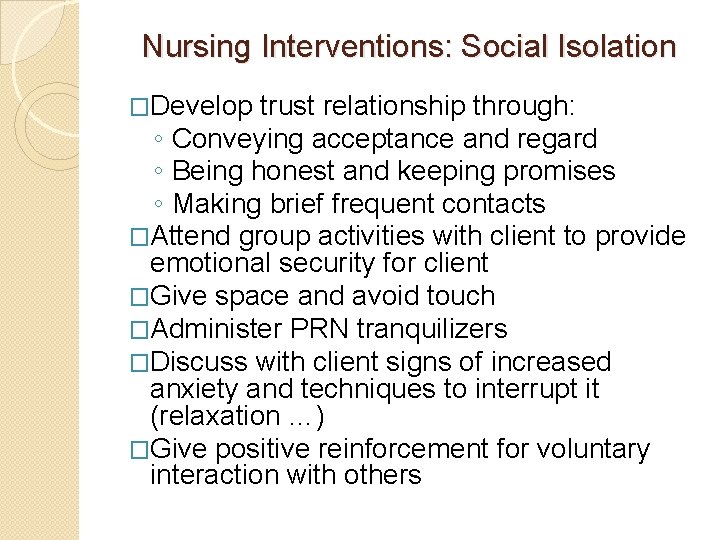 Nursing Interventions: Social Isolation

□Develop trust relationship through:
◦ Conveying acceptance and regard
◦ Being honest and keeping promises
◦ Making brief frequent contacts

□Attend group activities with client to provide emotional security for client

□Give space and avoid touch

□Administer PRN tranquilizers

□Discuss with client signs of increased anxiety and techniques to interrupt it (relaxation …)

□Give positive reinforcement for voluntary interaction with others